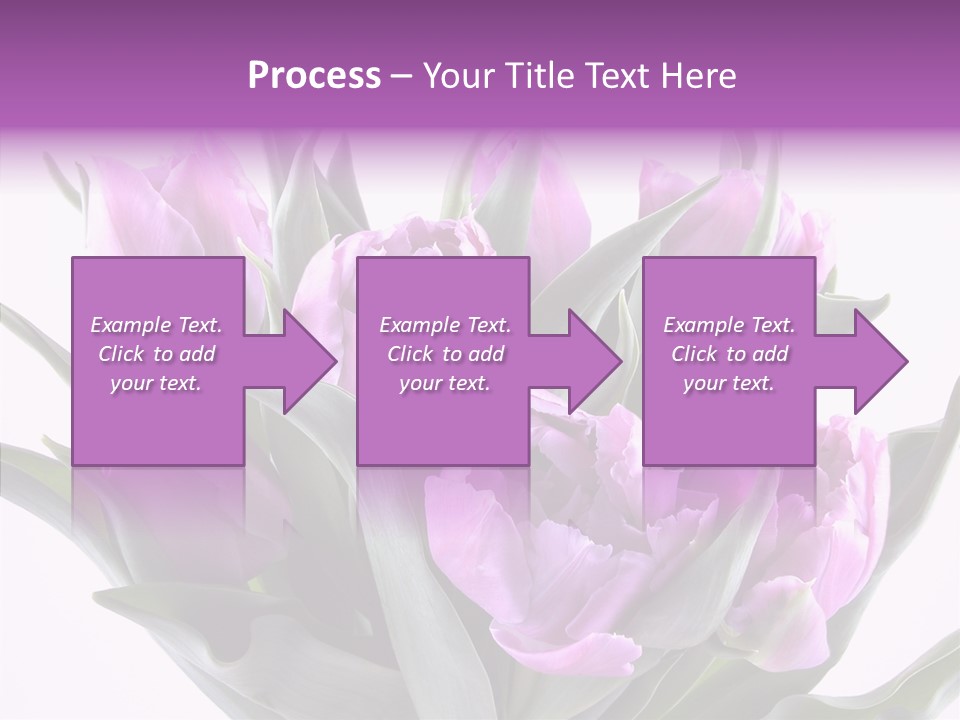 Process – Your Title Text Here

Example Text. Click to add your text.

Example Text. Click to add your text.

Example Text. Click to add your text.